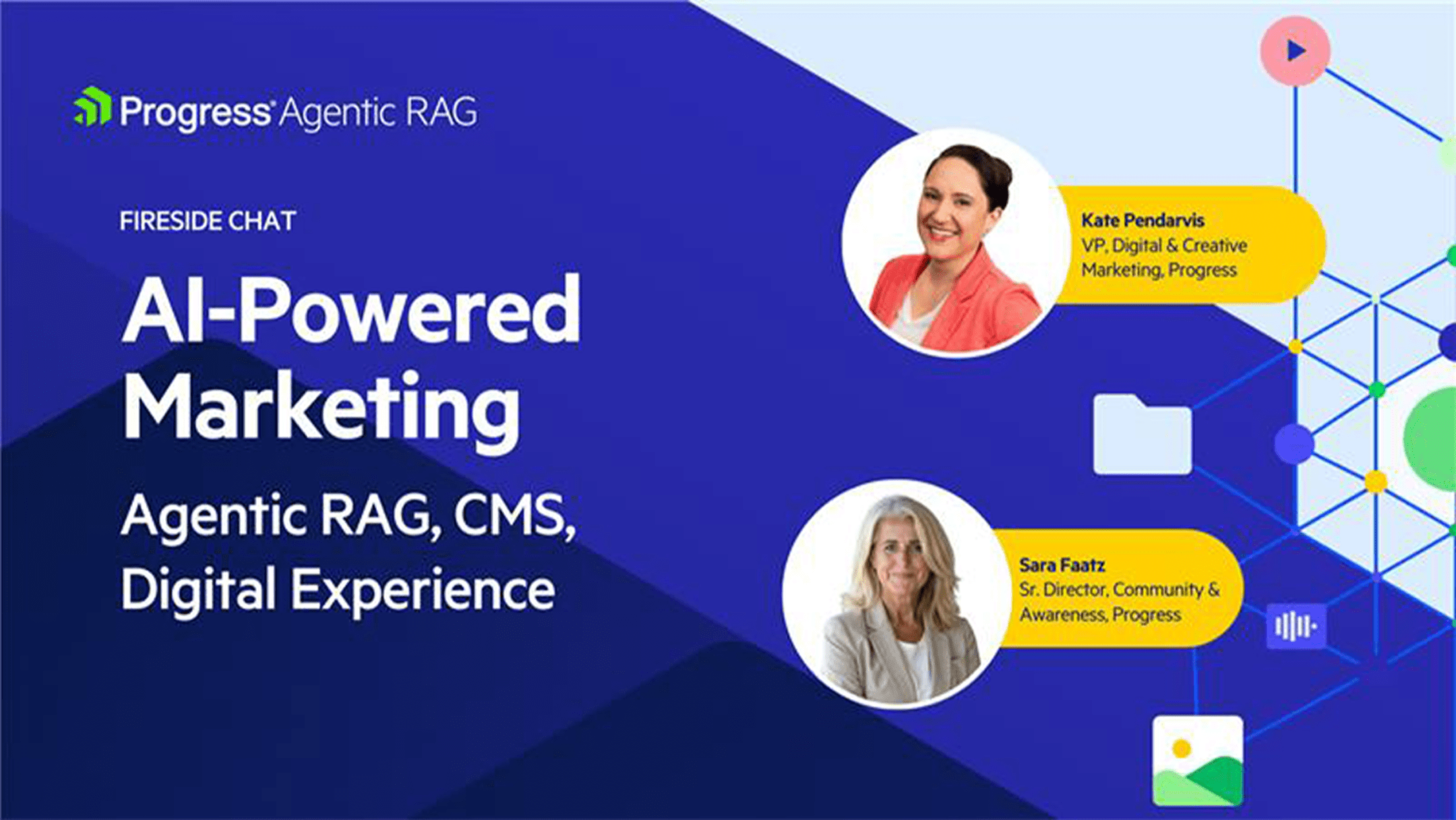 Progress® Agentic RAG

FIRESIDE CHAT

AI-Powered Marketing

Agentic RAG, CMS, Digital Experience

Kate Pendarvis
VP, Digital & Creative Marketing, Progress

Sara Faatz
Sr. Director, Community & Awareness, Progress